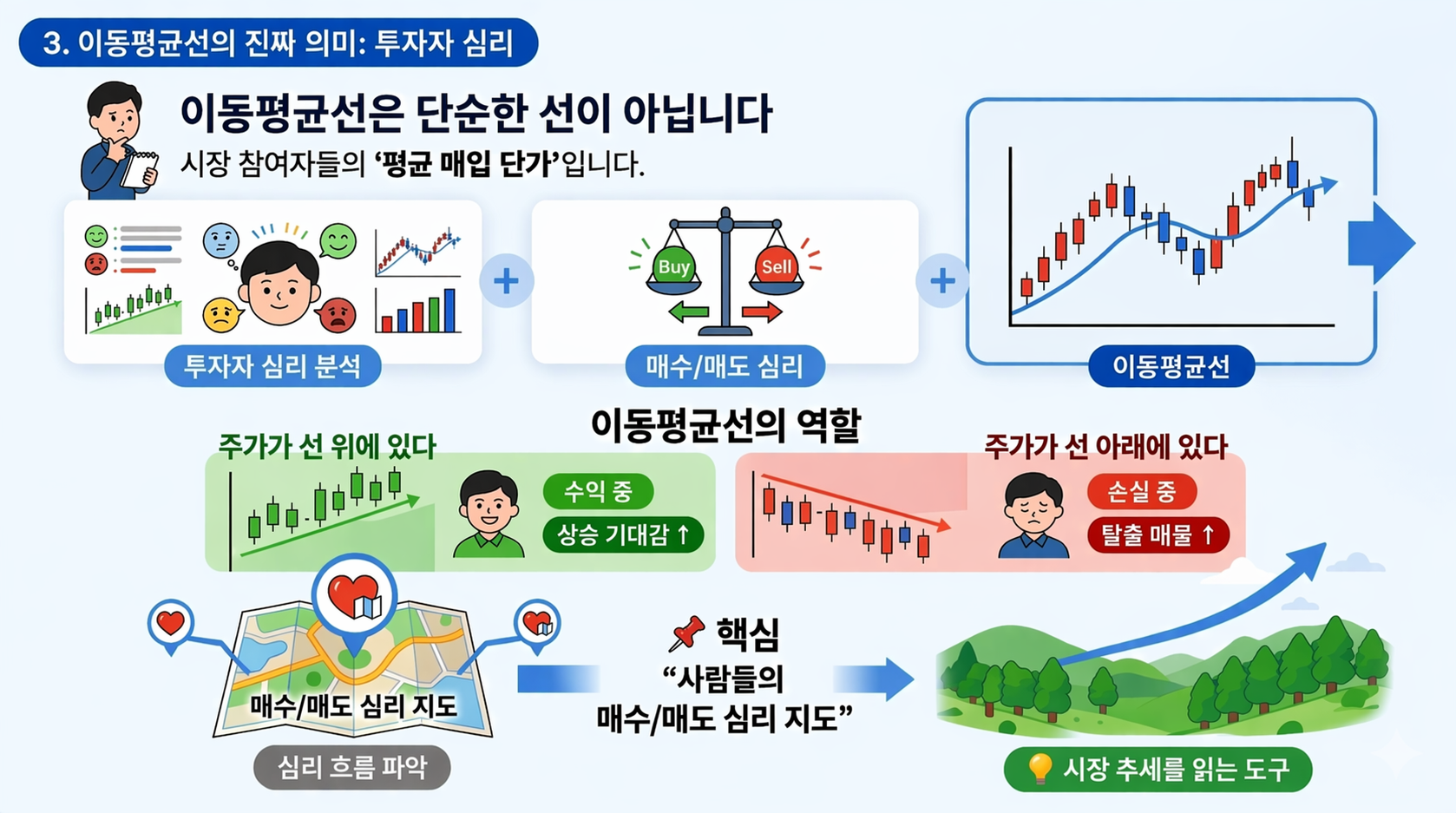 3. 이동평균선의 진짜 의미: 투자자 심리

이동평균선은 단순한 선이 아닙니다

시장 참여자들의 '평균 매입 단가'입니다.

투자자 심리 분석

+

Buy

Sell

매수/매도 심리

+

이동평균선

이동평균선의 역할

주가가 선 위에 있다

수익 중

상승 기대감 ↑

주가가 선 아래에 있다

손실 중

탈출 매물 ↑

매수/매도 심리 지도

심리 흐름 파악

핵심

"사람들의 매수/매도 심리 지도"

시장 추세를 읽는 도구